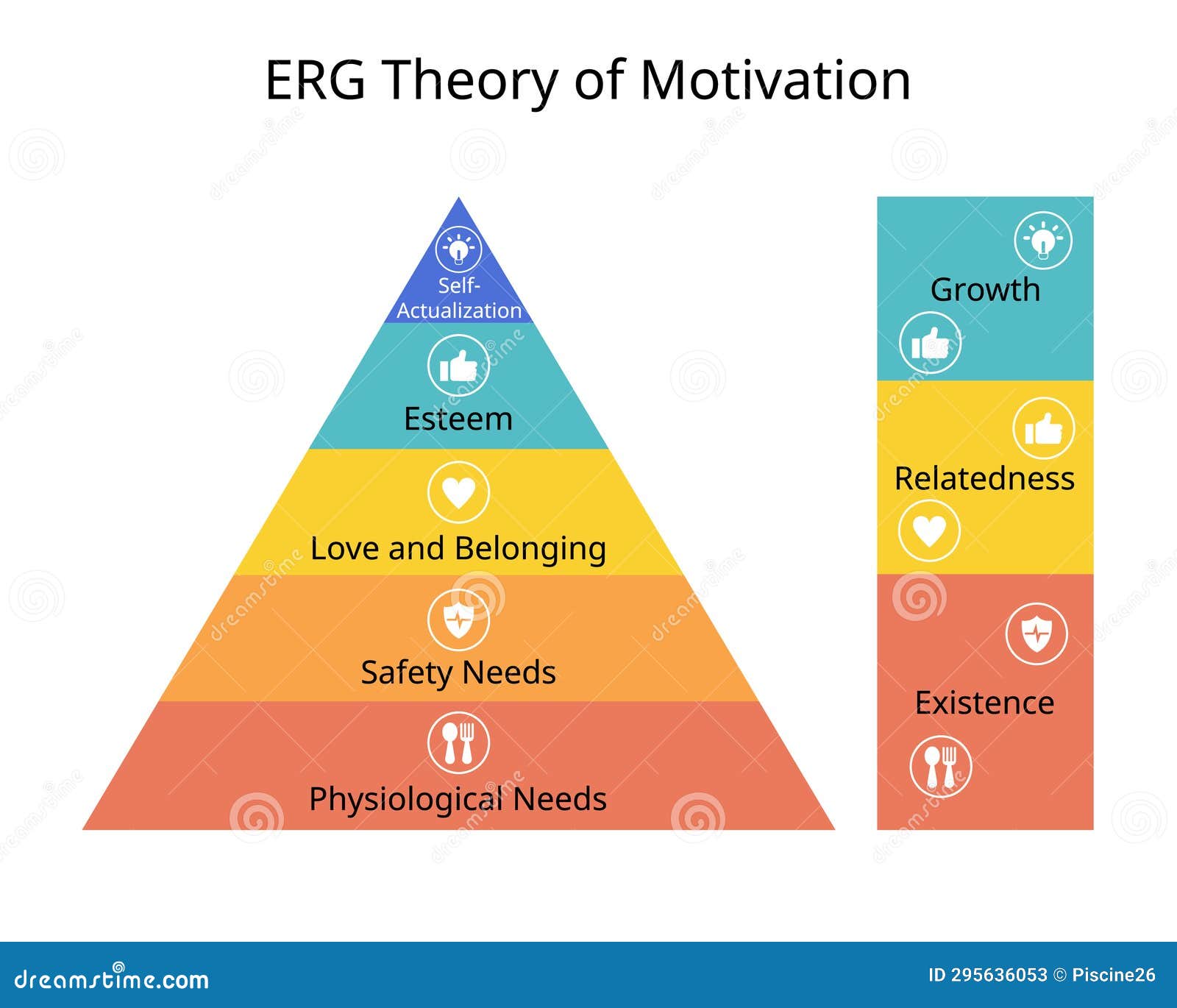 ERG Theory of Motivation

Self-Actualization

Esteem

Love and Belonging

Safety Needs

Physiological Needs

Growth

Relatedness

Existence

dreamstime.com

ID 295636053 © Piscine26